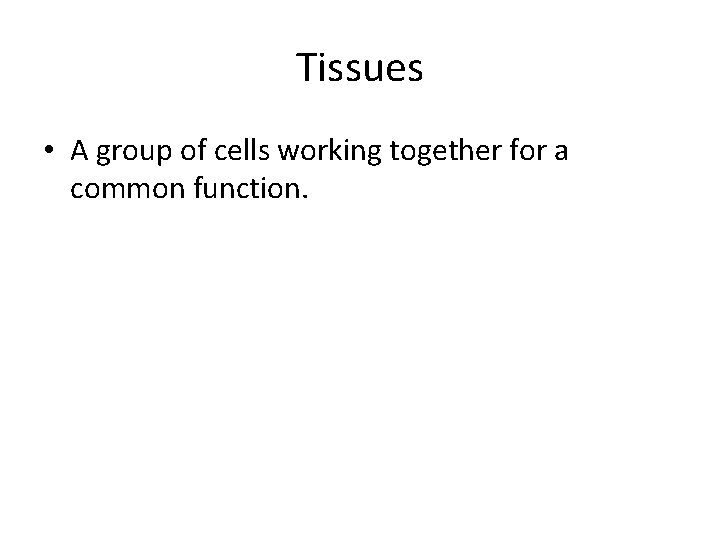 Tissues

• A group of cells working together for a common function.